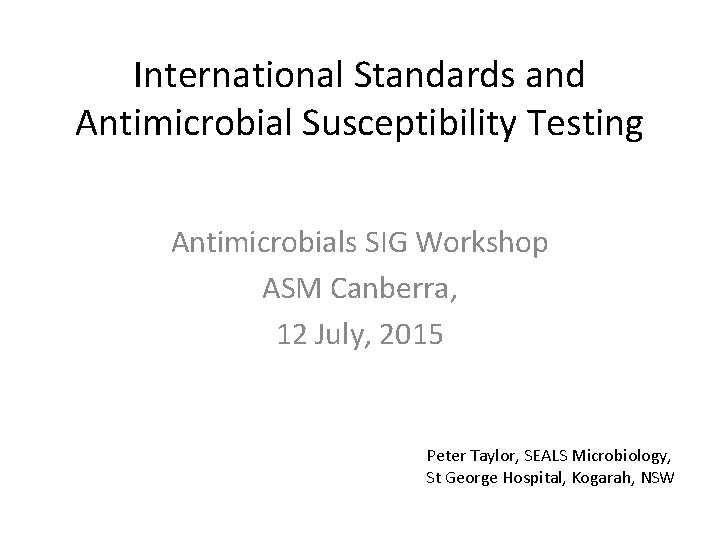 International Standards and Antimicrobial Susceptibility Testing

Antimicrobials SIG Workshop
ASM Canberra,
12 July, 2015

Peter Taylor, SEALS Microbiology,
St George Hospital, Kogarah, NSW